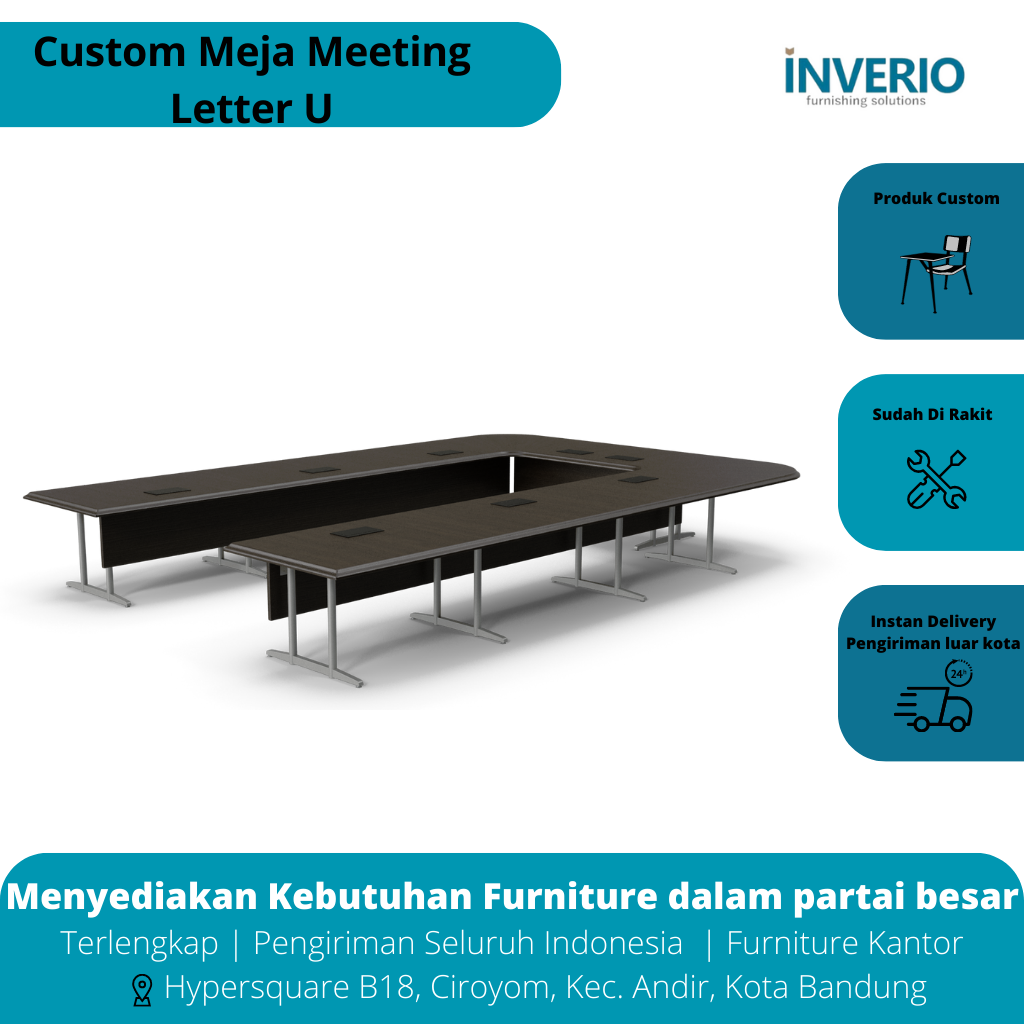 Custom Meja Meeting Letter U

INVERIO
furnishing solutions

Produk Custom

Sudah Di Rakit

Instan Delivery
Pengiriman luar kota

24h

Menyediakan Kebutuhan Furniture dalam partai besar
Terlengkap | Pengiriman Seluruh Indonesia | Furniture Kantor
Hypersquare B18, Ciroyom, Kec. Andir, Kota Bandung